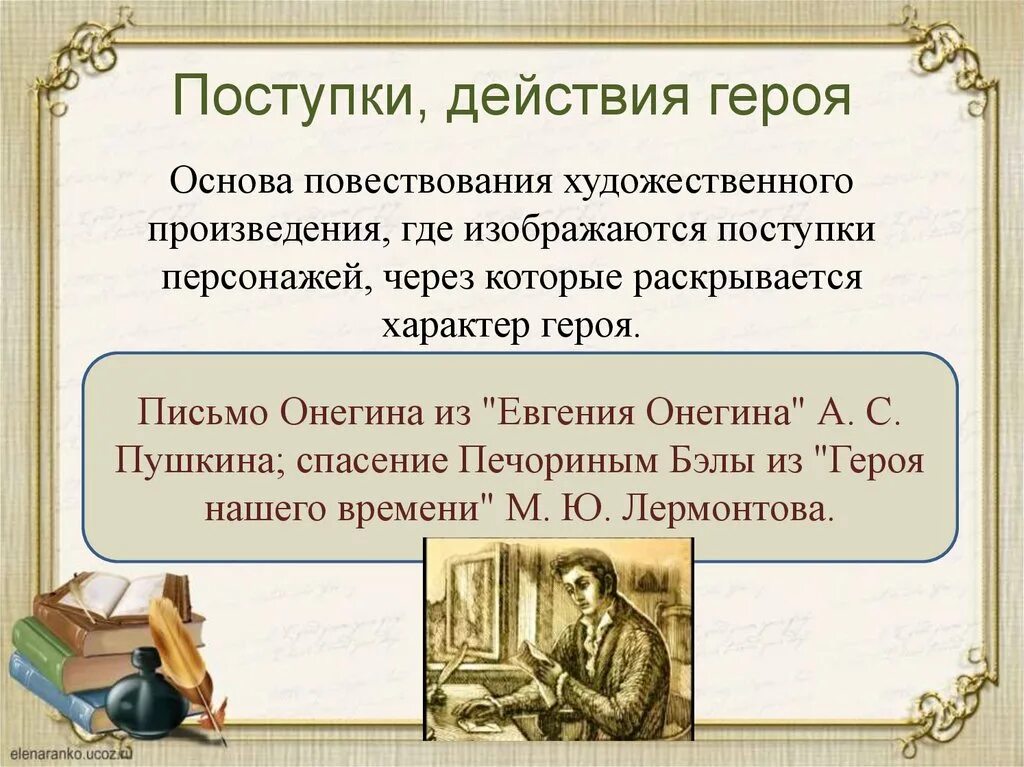 Поступки, действия героя

Основа повествования художественного произведения, где изображаются поступки персонажей, через которые раскрывается характер героя.

Письмо Онегина из "Евгения Онегина" А. С. Пушкина; спасение Печориным Бэлы из "Героя нашего времени" М. Ю. Лермонтова.

elenaranko.ucoz.ru